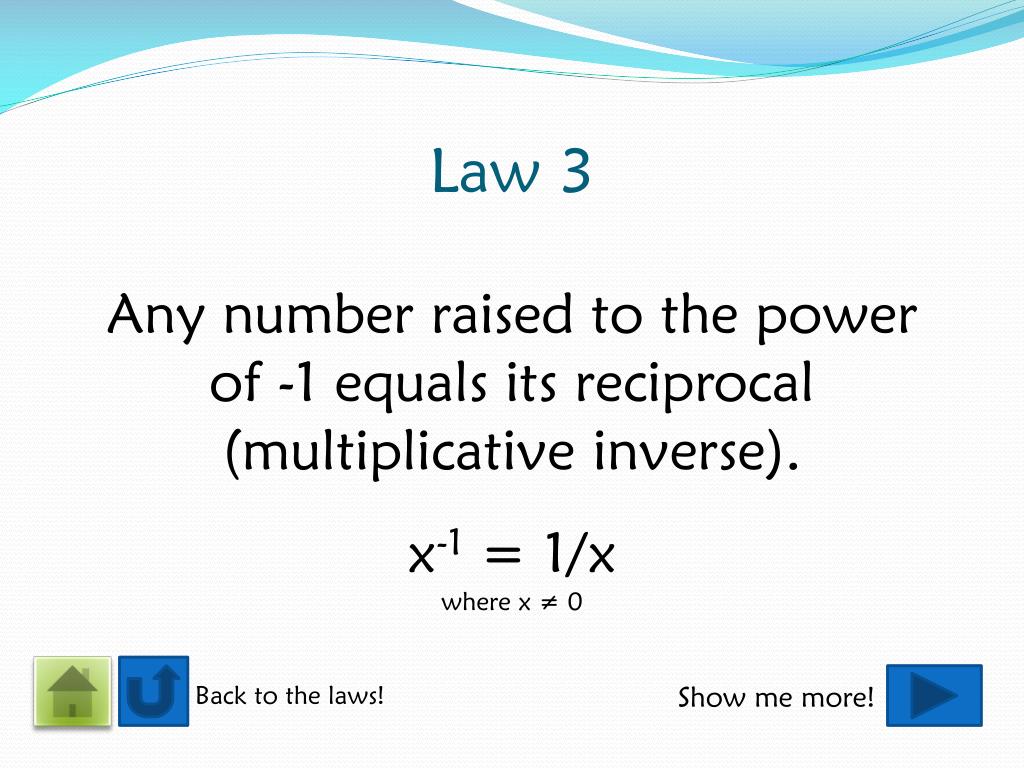 Law 3

Any number raised to the power of -1 equals its reciprocal (multiplicative inverse).

$x^{-1} = 1/x$
where $x \neq 0$

Back to the laws!

Show me more!